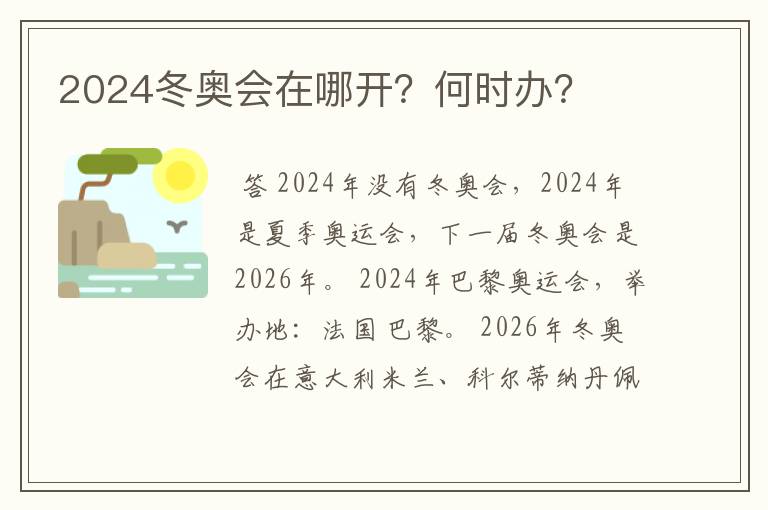 2024冬奥会在哪开？何时办？

答 2024年没有冬奥会，2024年是夏季奥运会，下一届冬奥会是2026年。2024年巴黎奥运会，举办地：法国巴黎。2026年冬奥会在意大利米兰、科尔蒂纳丹佩